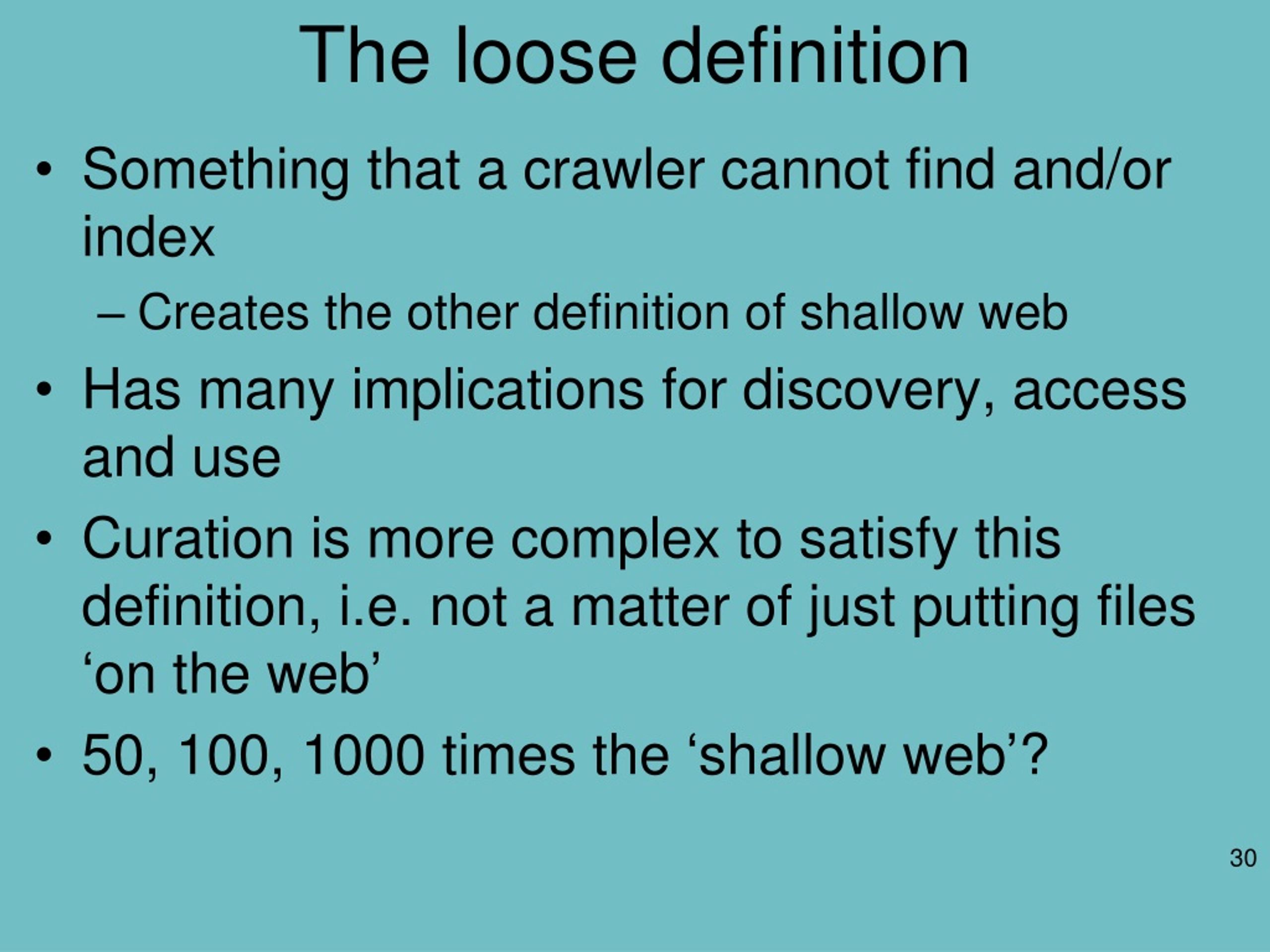 The loose definition

• Something that a crawler cannot find and/or index
 – Creates the other definition of shallow web
• Has many implications for discovery, access and use
• Curation is more complex to satisfy this definition, i.e. not a matter of just putting files ‘on the web’
• 50, 100, 1000 times the ‘shallow web’?

30